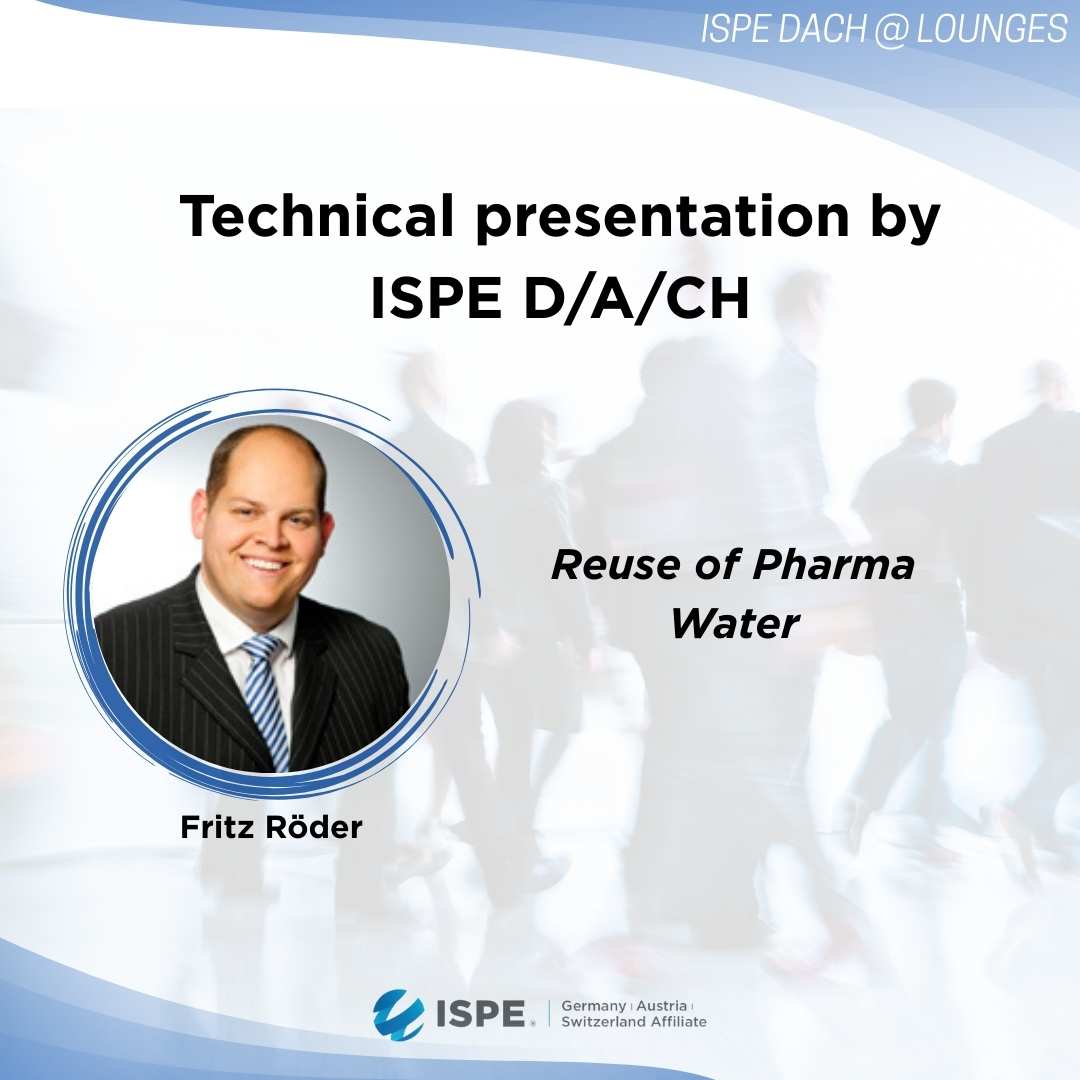 ISPE DACH @ LOUNGES

Technical presentation by ISPE D/A/CH

Reuse of Pharma Water

Fritz Röder

ISPE. Germany | Austria | Switzerland Affiliate